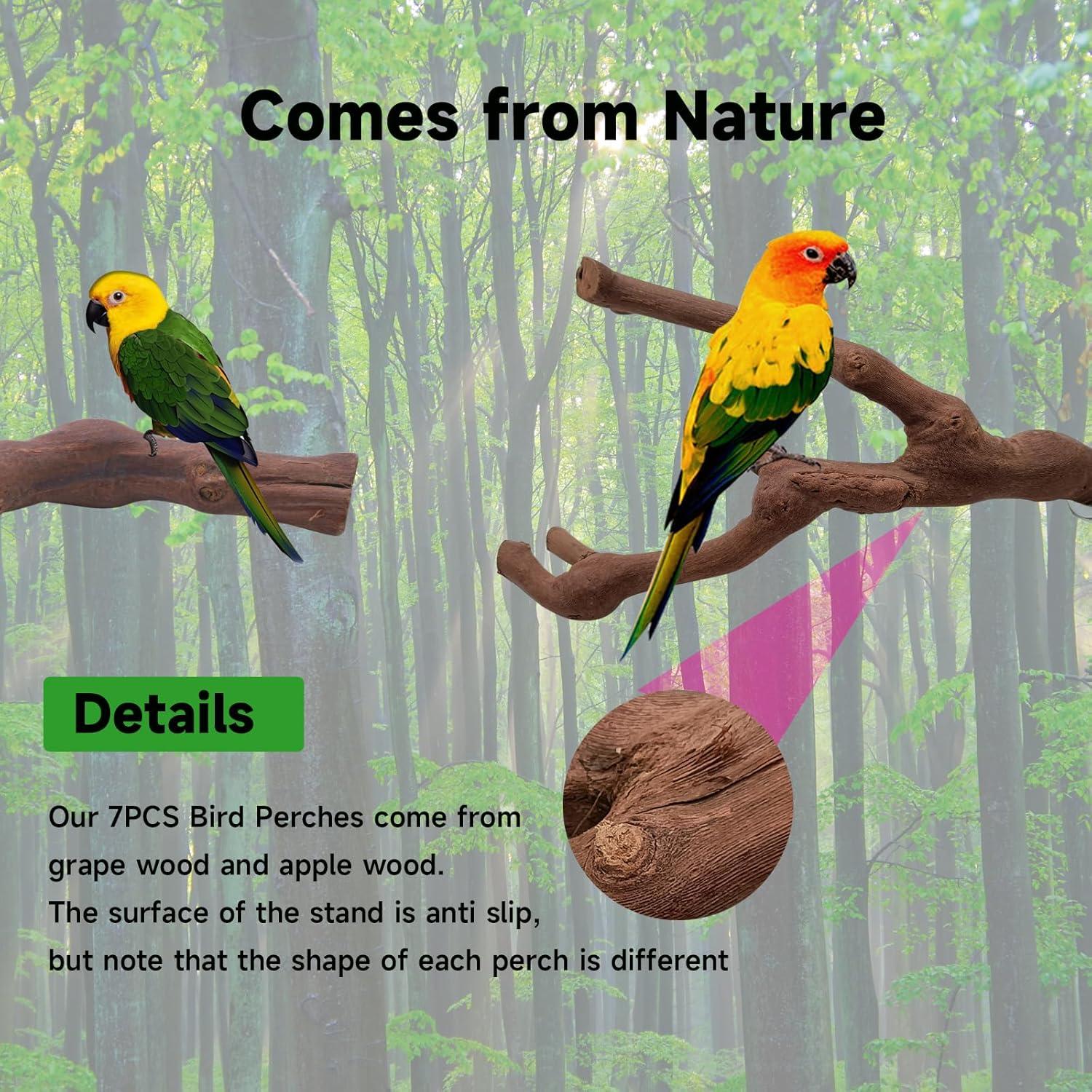 Comes from Nature

Details

Our 7PCS Bird Perches come from grape wood and apple wood.
The surface of the stand is anti slip,
but note that the shape of each perch is different